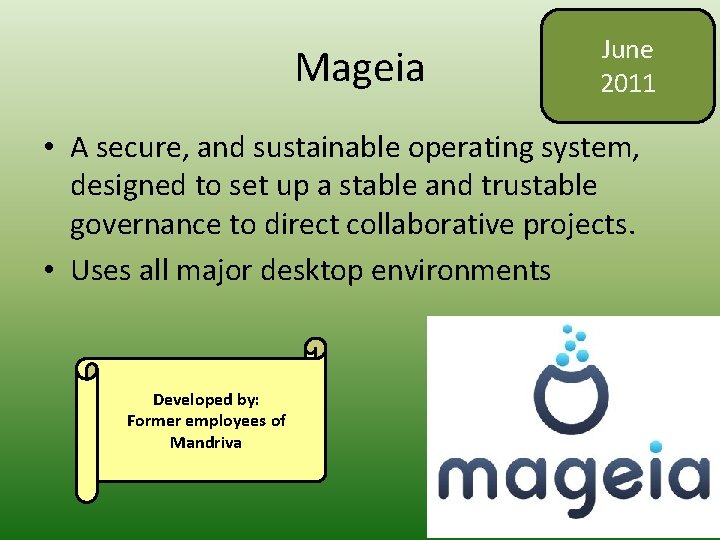 Mageia

June 2011

• A secure, and sustainable operating system, designed to set up a stable and trustable governance to direct collaborative projects.
• Uses all major desktop environments

Developed by:
Former employees of Mandriva

mageia